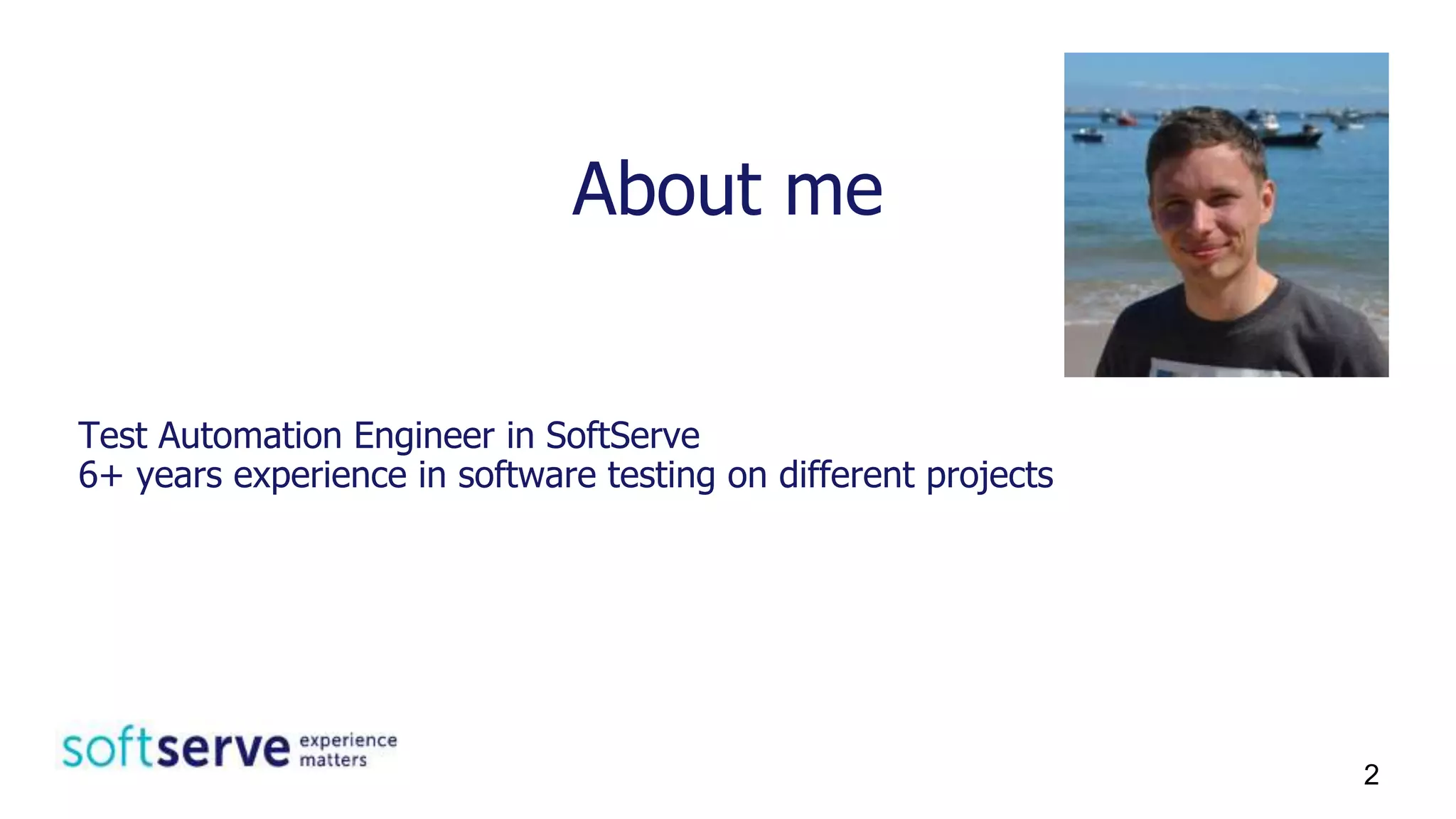 About me

Test Automation Engineer in SoftServe
6+ years experience in software testing on different projects

softserve experience matters

2